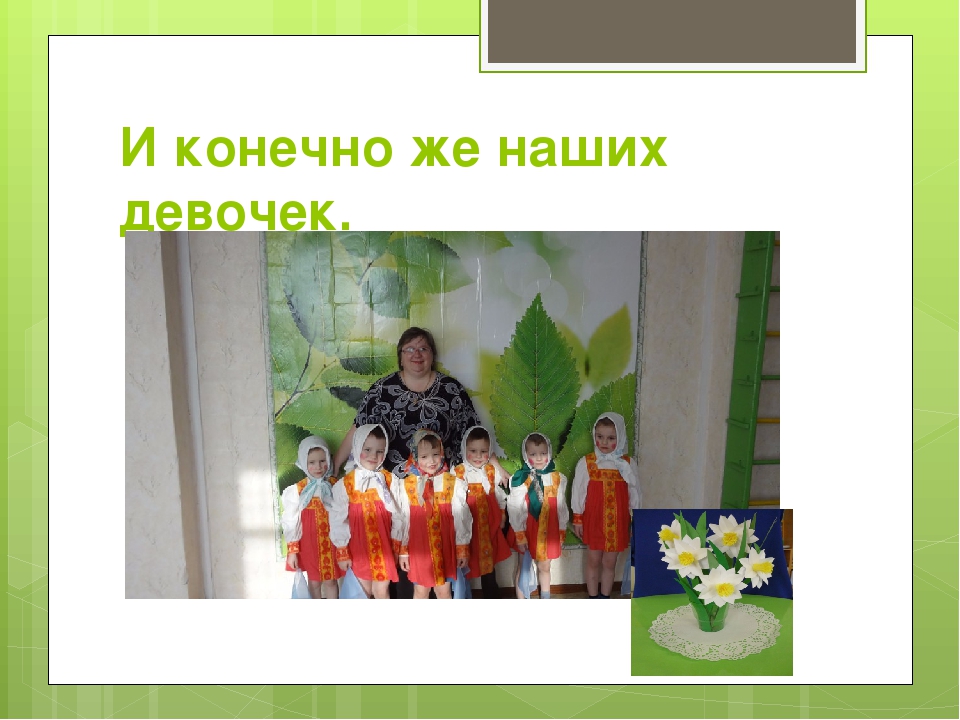 И конечно же наших девочек.